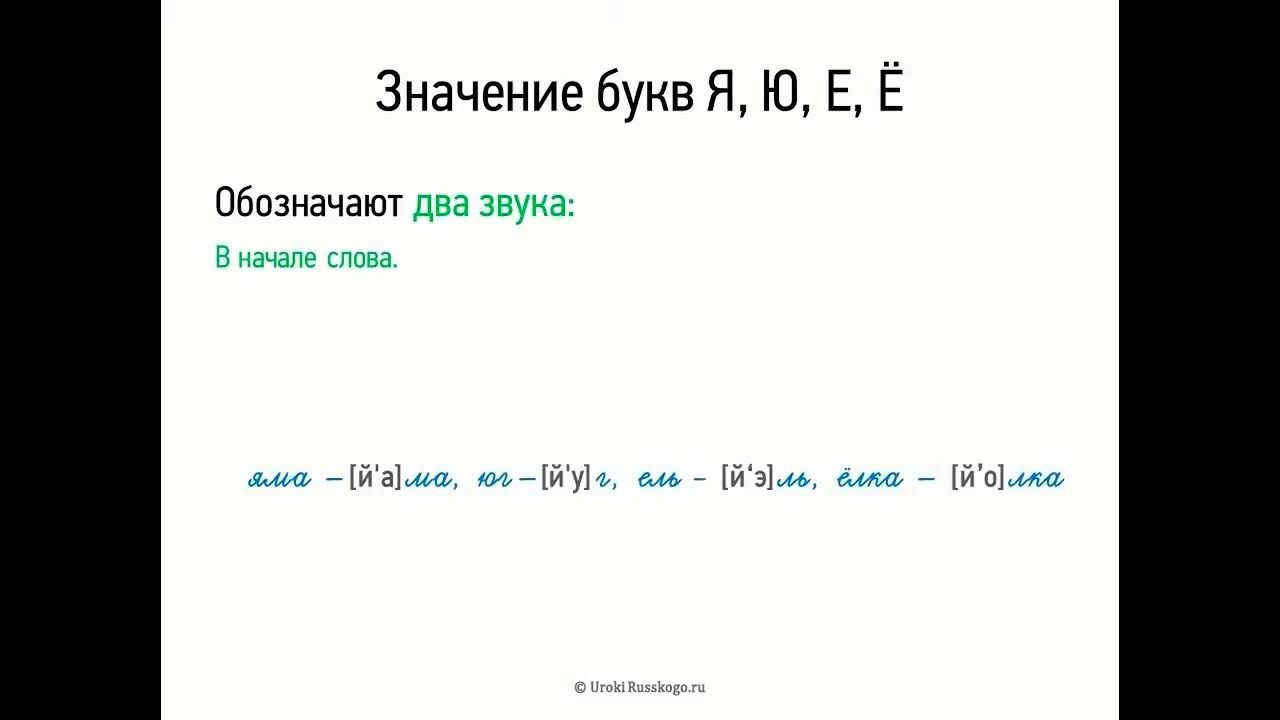 Значение букв Я, Ю, Е, Ё

Обозначают два звука:

В начале слова.

яма – [й'а]ма, юг – [й'у]г, ель – [й'э]ль, ёлка – [й'о]лка

© Uroki Russkogo.ru